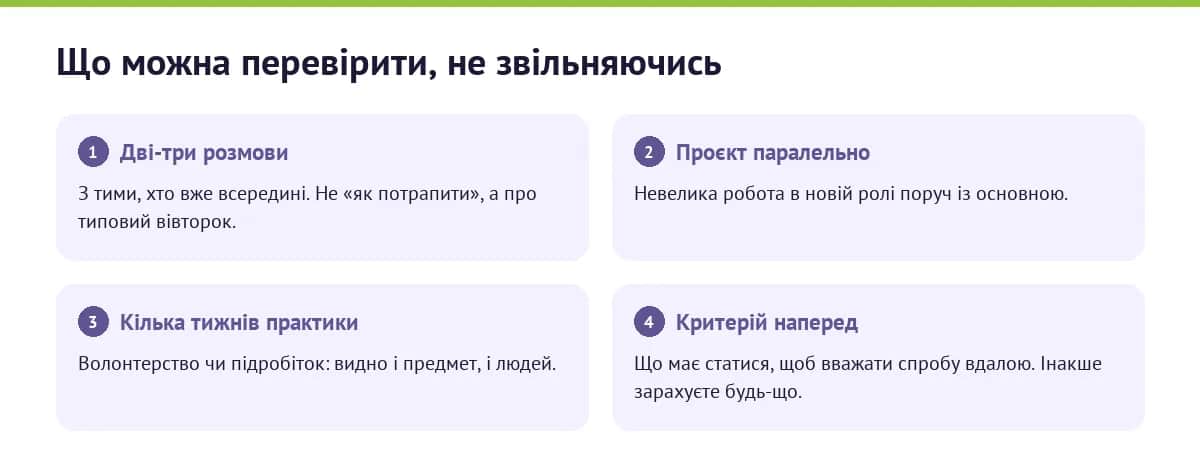 Що можна перевірити, не звільняючись

1 Дві-три розмови

З тими, хто вже всередині. Не «як потрапити», а про типовий вівторок.

2 Проєкт паралельно

Невелика робота в новій ролі поруч із основною.

3 Кілька тижнів практики

Волонтерство чи підробіток: видно і предмет, і людей.

4 Критерій наперед

Що має статися, щоб вважати спробу вдалою. Інакше зарахуєте будь-що.